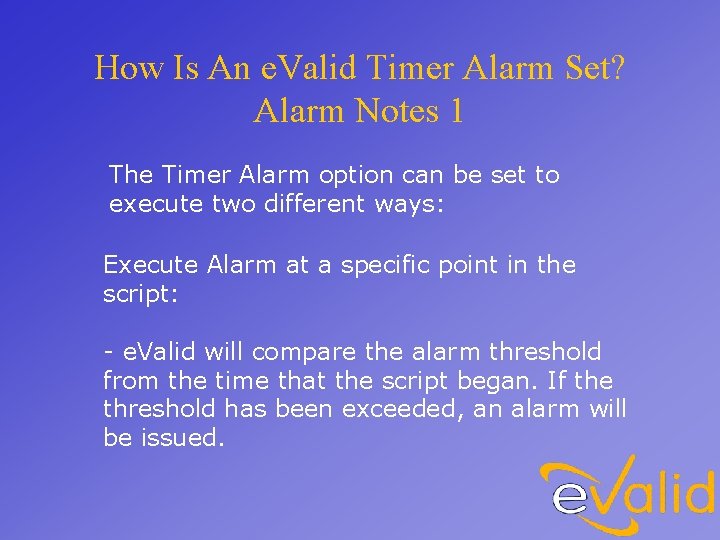 How Is An eValid Timer Alarm Set?
Alarm Notes 1

The Timer Alarm option can be set to execute two different ways:

Execute Alarm at a specific point in the script:

- eValid will compare the alarm threshold from the time that the script began. If the threshold has been exceeded, an alarm will be issued.

eValid